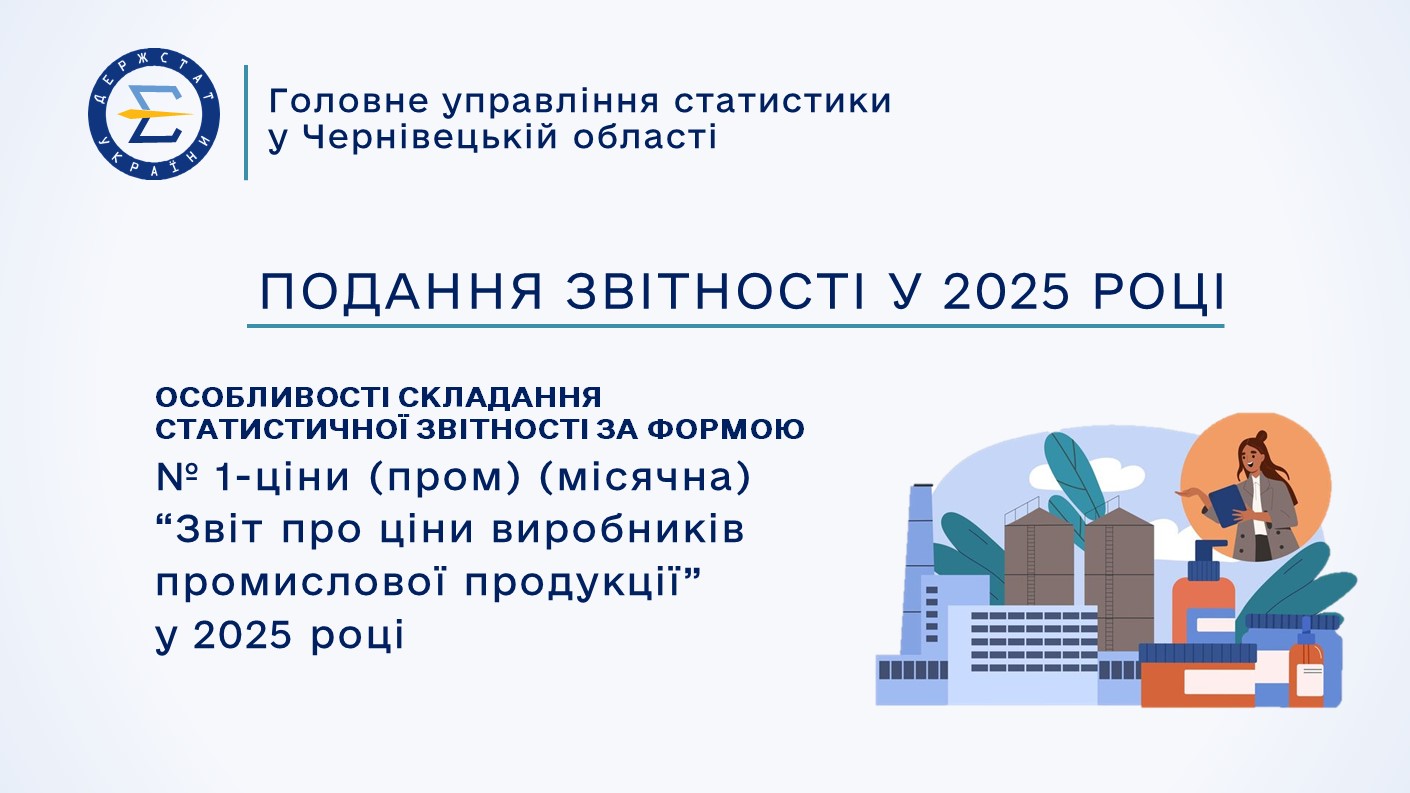 ДЕРЖСТАТ УКРАЇНИ

Головне управління статистики у Чернівецькій області

ПОДАННЯ ЗВІТНОСТІ У 2025 РОЦІ

ОСОБЛИВОСТІ СКЛАДАННЯ СТАТИСТИЧНОЇ ЗВІТНОСТІ ЗА ФОРМОЮ
№ 1-ціни (пром) (місячна) “Звіт про ціни виробників промислової продукції” у 2025 році